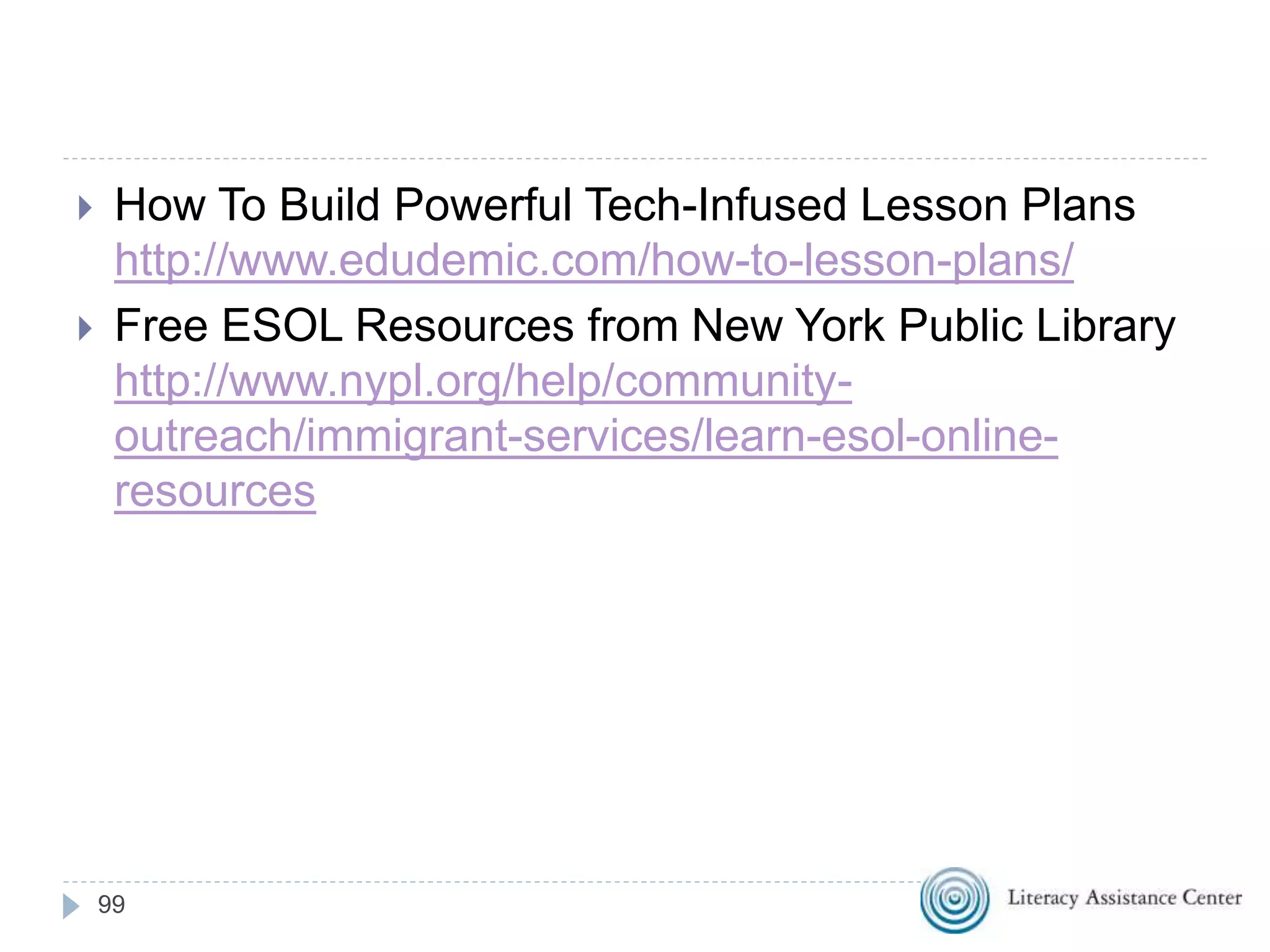 How To Build Powerful Tech-Infused Lesson Plans http://www.edudemic.com/how-to-lesson-plans/

Free ESOL Resources from New York Public Library http://www.nypl.org/help/community-outreach/immigrant-services/learn-esol-online-resources

99

Literacy Assistance Center